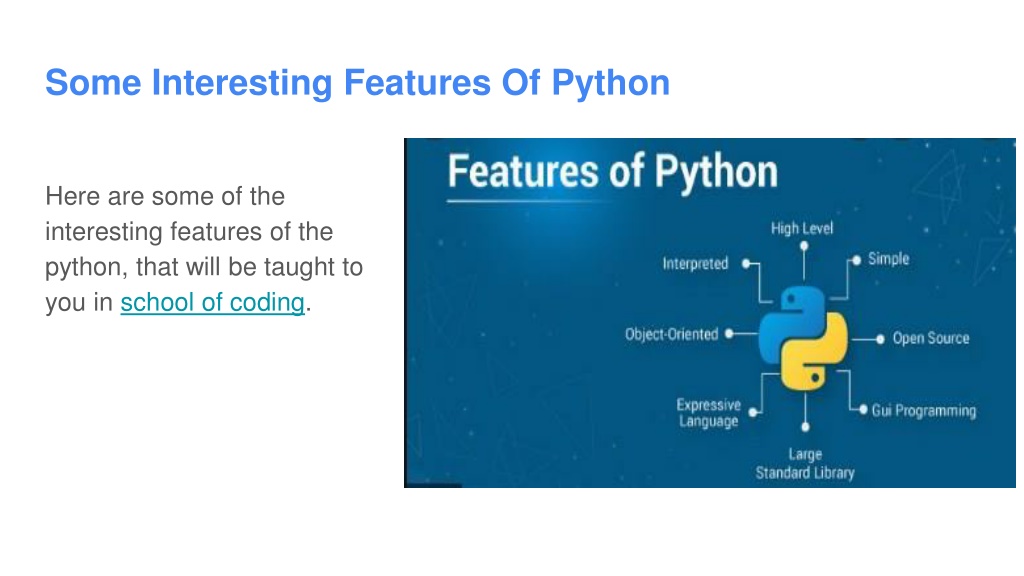 Some Interesting Features Of Python

Here are some of the interesting features of the python, that will be taught to you in school of coding.

Features of Python

High Level

Interpreted

Simple

Object-Oriented

Open Source

Expressive Language

Gui Programming

Large Standard Library